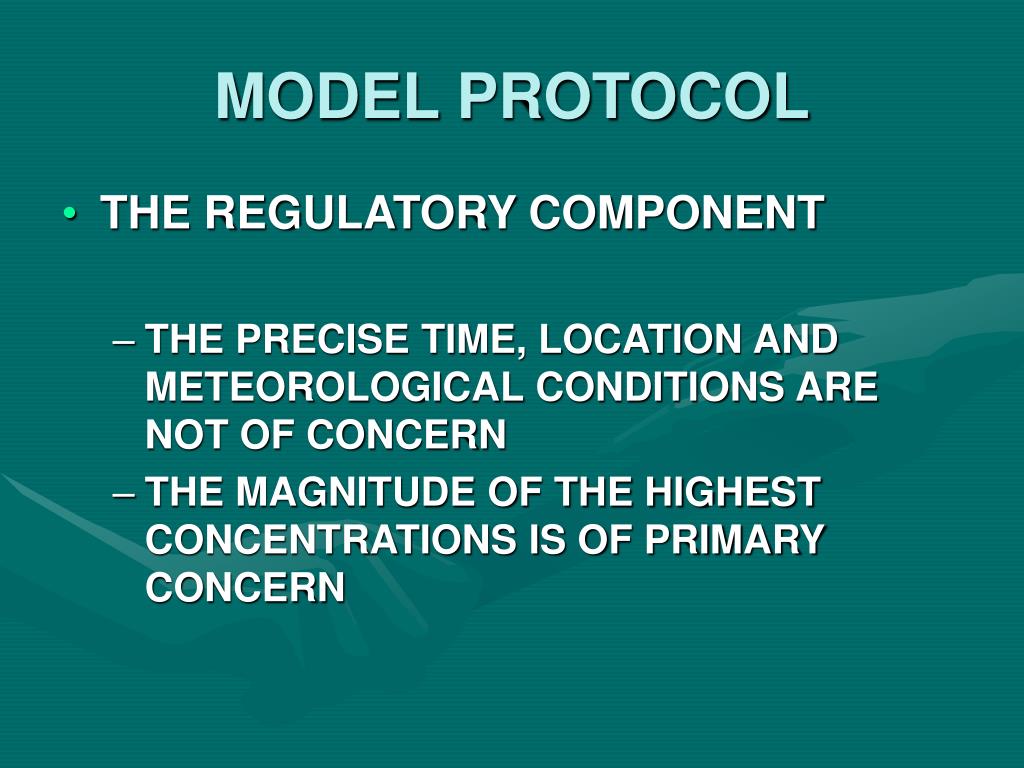 MODEL PROTOCOL

• THE REGULATORY COMPONENT

– THE PRECISE TIME, LOCATION AND METEOROLOGICAL CONDITIONS ARE NOT OF CONCERN

– THE MAGNITUDE OF THE HIGHEST CONCENTRATIONS IS OF PRIMARY CONCERN